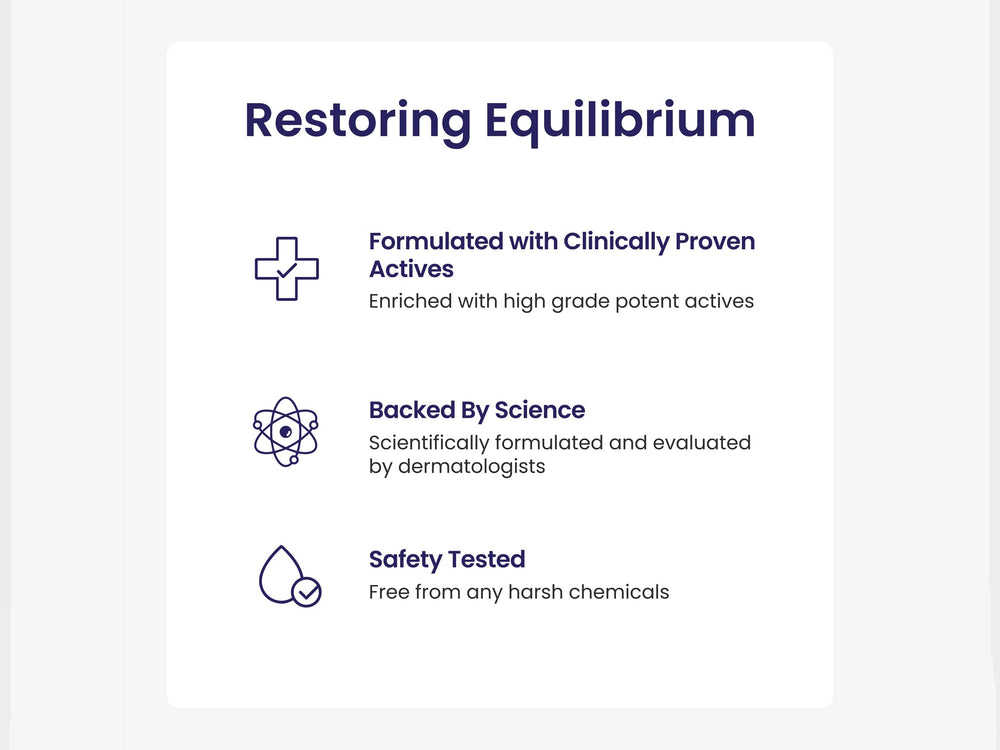 Restoring Equilibrium

Formulated with Clinically Proven Actives
Enriched with high grade potent actives

Backed By Science
Scientifically formulated and evaluated by dermatologists

Safety Tested
Free from any harsh chemicals